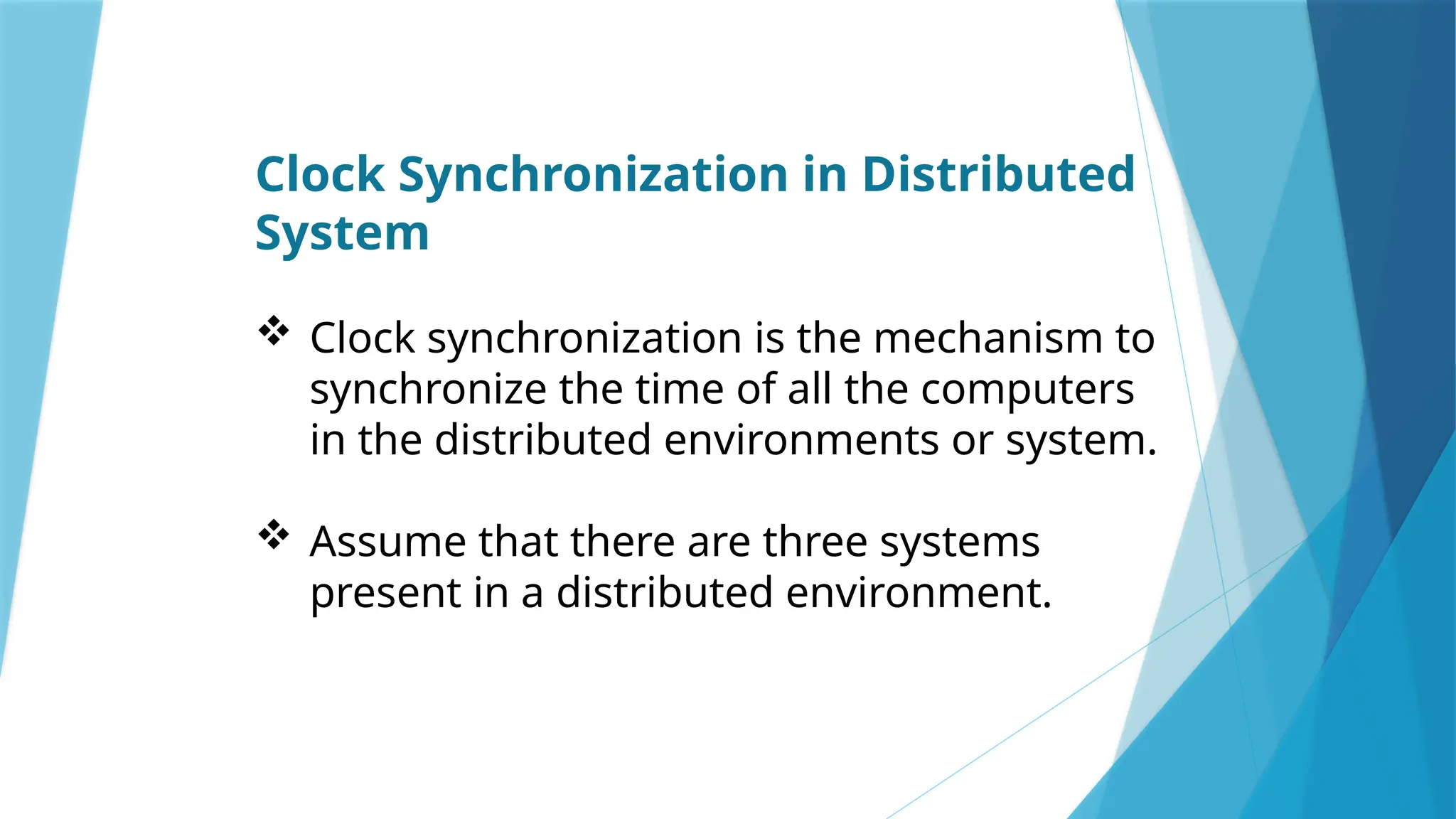 Clock Synchronization in Distributed System

❖ Clock synchronization is the mechanism to synchronize the time of all the computers in the distributed environments or system.

❖ Assume that there are three systems present in a distributed environment.